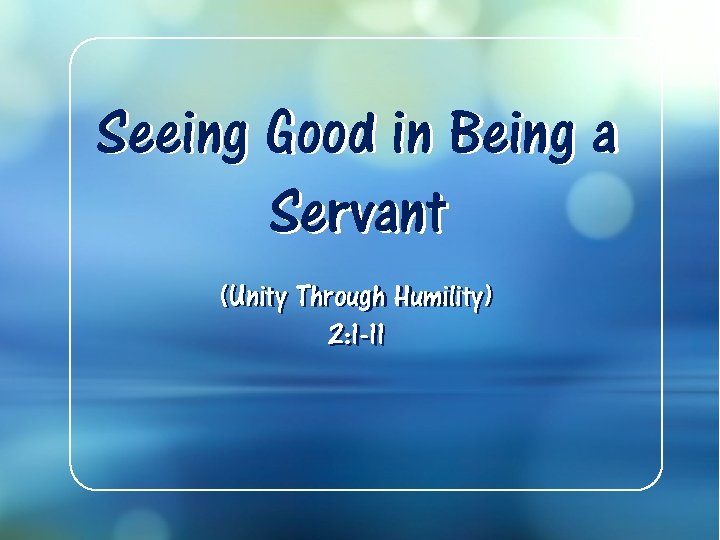 Seeing Good in Being a Servant

(Unity Through Humility)
2:1-11